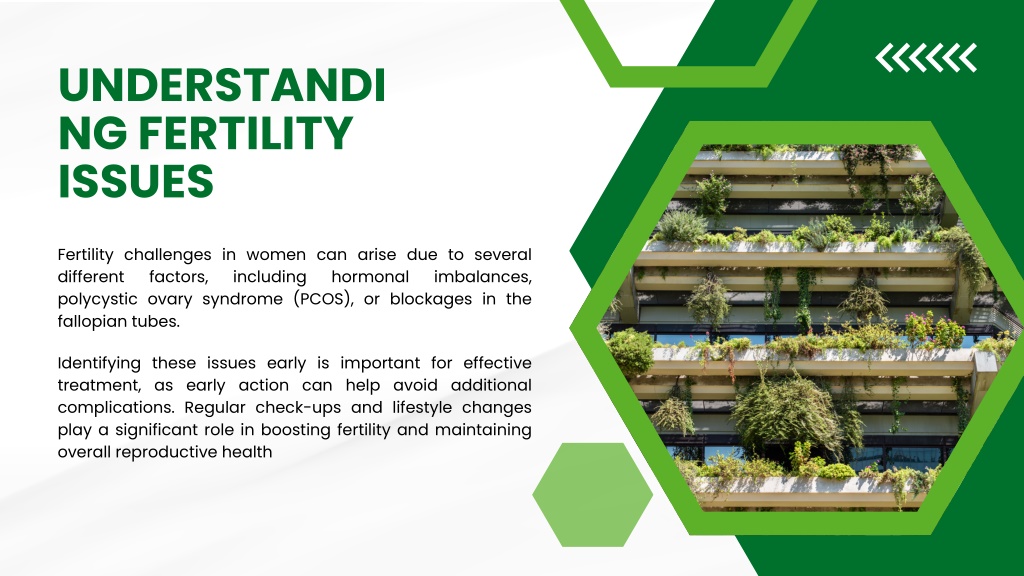 UNDERSTANDI NG FERTILITY ISSUES

Fertility challenges in women can arise due to several different factors, including hormonal imbalances, polycystic ovary syndrome (PCOS), or blockages in the fallopian tubes.

Identifying these issues early is important for effective treatment, as early action can help avoid additional complications. Regular check-ups and lifestyle changes play a significant role in boosting fertility and maintaining overall reproductive health